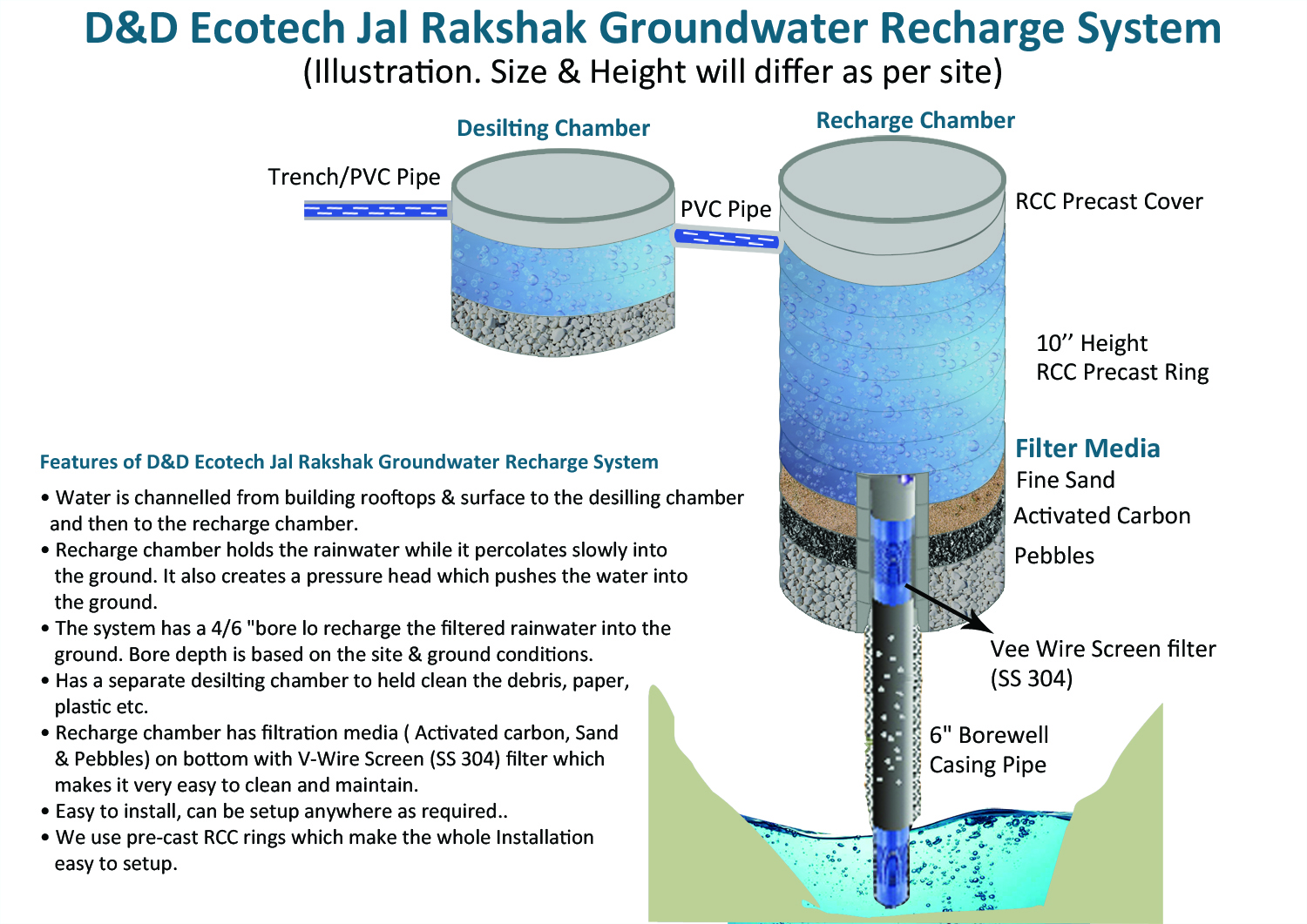 D&D Ecotech Jal Rakshak Groundwater Recharge System
(Illustration. Size & Height will differ as per site)

Desilting Chamber

Recharge Chamber

Trench/PVC Pipe

PVC Pipe

RCC Precast Cover

10’’ Height
RCC Precast Ring

Filter Media
Fine Sand
Activated Carbon
Pebbles

Vee Wire Screen filter
(SS 304)

6" Borewell
Casing Pipe

Features of D&D Ecotech Jal Rakshak Groundwater Recharge System

• Water is channelled from building rooftops & surface to the desilling chamber and then to the recharge chamber.
• Recharge chamber holds the rainwater while it percolates slowly into the ground. It also creates a pressure head which pushes the water into the ground.
• The system has a 4/6 "bore lo recharge the filtered rainwater into the ground. Bore depth is based on the site & ground conditions.
• Has a separate desilting chamber to held clean the debris, paper, plastic etc.
• Recharge chamber has filtration media ( Activated carbon, Sand & Pebbles) on bottom with V-Wire Screen (SS 304) filter which makes it very easy to clean and maintain.
• Easy to install, can be setup anywhere as required..
• We use pre-cast RCC rings which make the whole Installation easy to setup.